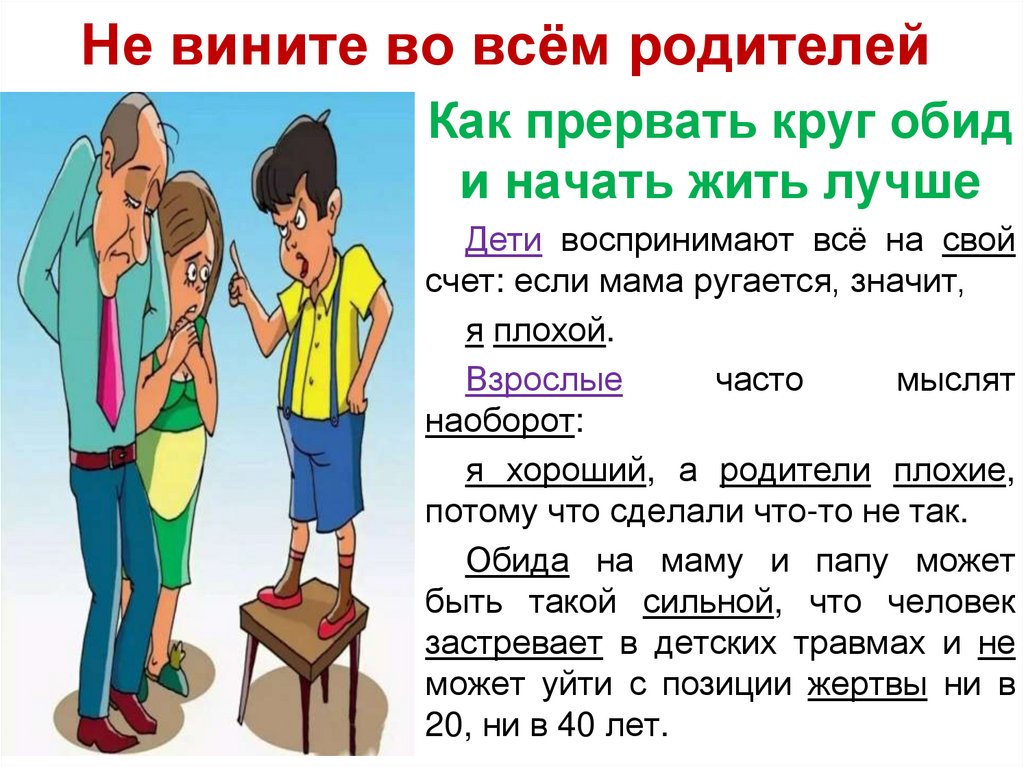 Не вините во всём родителей

Как прервать круг обид и начать жить лучше

Дети воспринимают всё на свой счет: если мама ругается, значит,

я плохой.

Взрослые часто мыслят наоборот:

я хороший, а родители плохие, потому что сделали что-то не так.

Обида на маму и папу может быть такой сильной, что человек застревает в детских травмах и не может уйти с позиции жертвы ни в 20, ни в 40 лет.